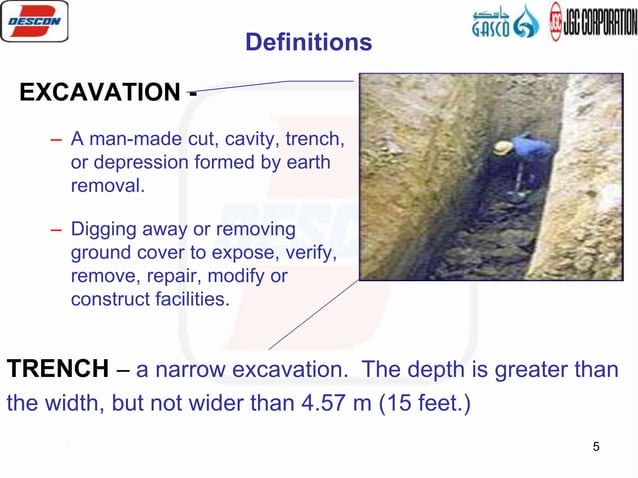 DESCON

جاسكو GASCO

JGC JGC CORPORATION

Definitions

EXCAVATION -

– A man-made cut, cavity, trench, or depression formed by earth removal.

– Digging away or removing ground cover to expose, verify, remove, repair, modify or construct facilities.

TRENCH – a narrow excavation. The depth is greater than the width, but not wider than 4.57 m (15 feet.)

5